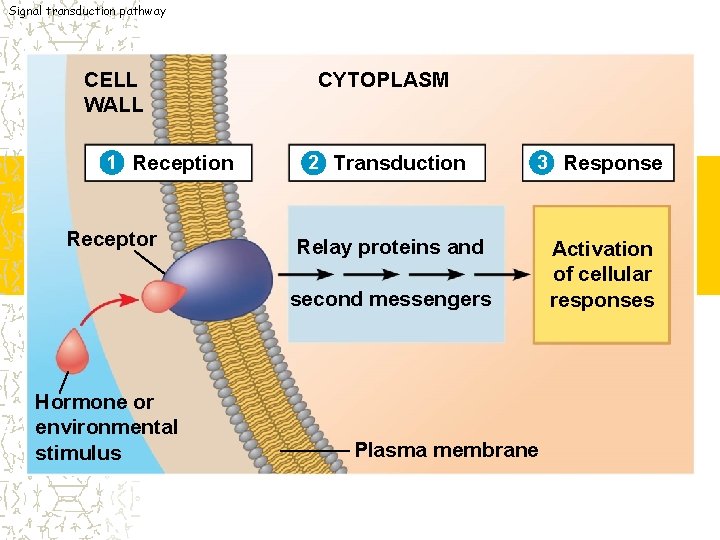 Signal transduction pathway

CELL WALL

CYTOPLASM

1 Reception

2 Transduction

3 Response

Receptor

Relay proteins and second messengers

Activation of cellular responses

Hormone or environmental stimulus

Plasma membrane